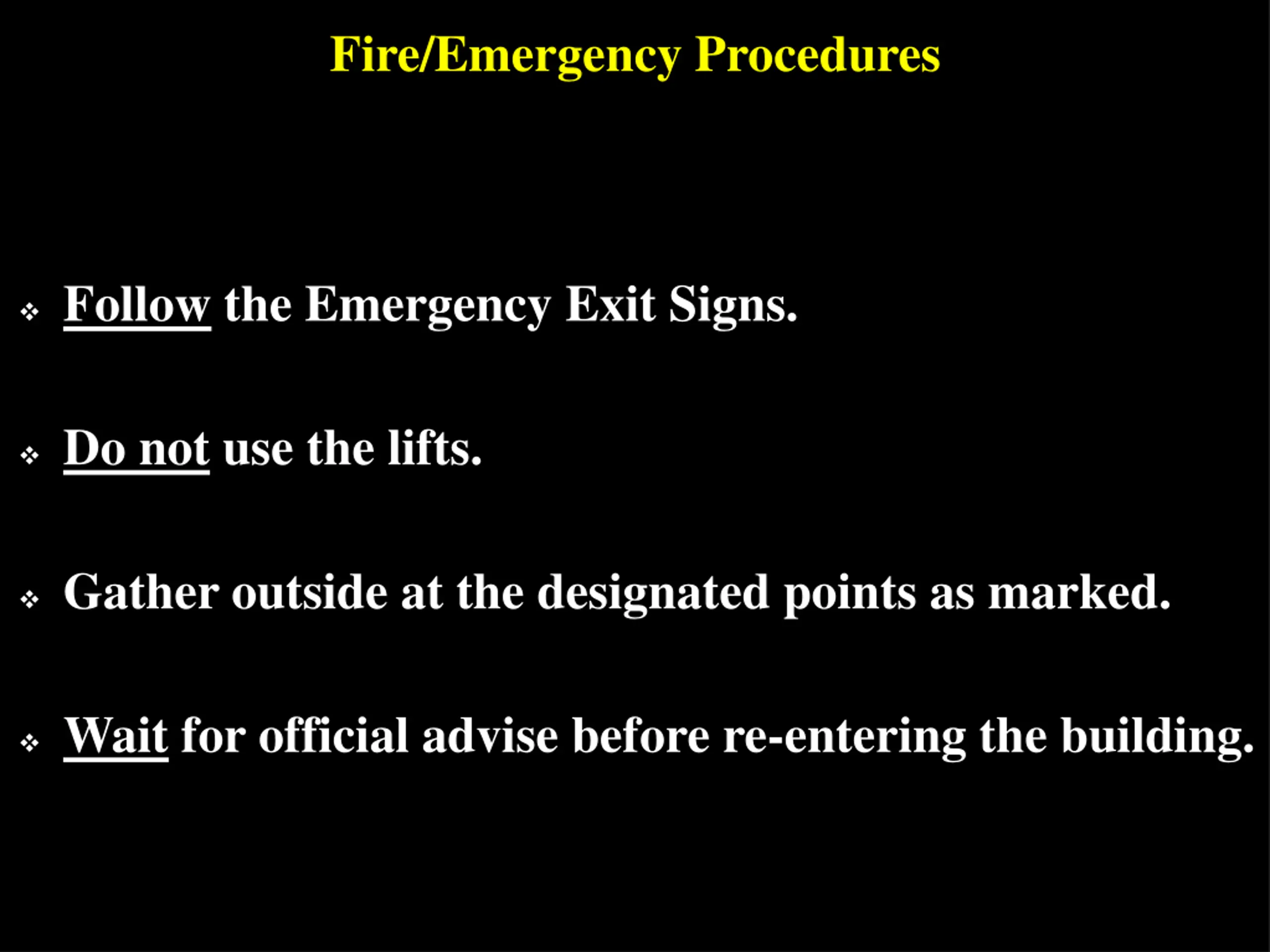 Fire/Emergency Procedures

❖ Follow the Emergency Exit Signs.

❖ Do not use the lifts.

❖ Gather outside at the designated points as marked.

❖ Wait for official advise before re-entering the building.